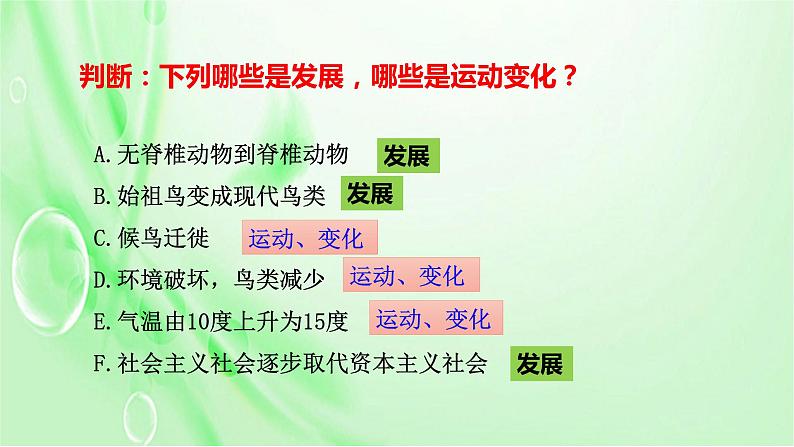 判断：下列哪些是发展，哪些是运动变化？

A.无脊椎动物到脊椎动物 发展

B.始祖鸟变成现代鸟类 发展

C.候鸟迁徙 运动、变化

D.环境破坏，鸟类减少 运动、变化

E.气温由10度上升为15度 运动、变化

F.社会主义社会逐步取代资本主义社会 发展